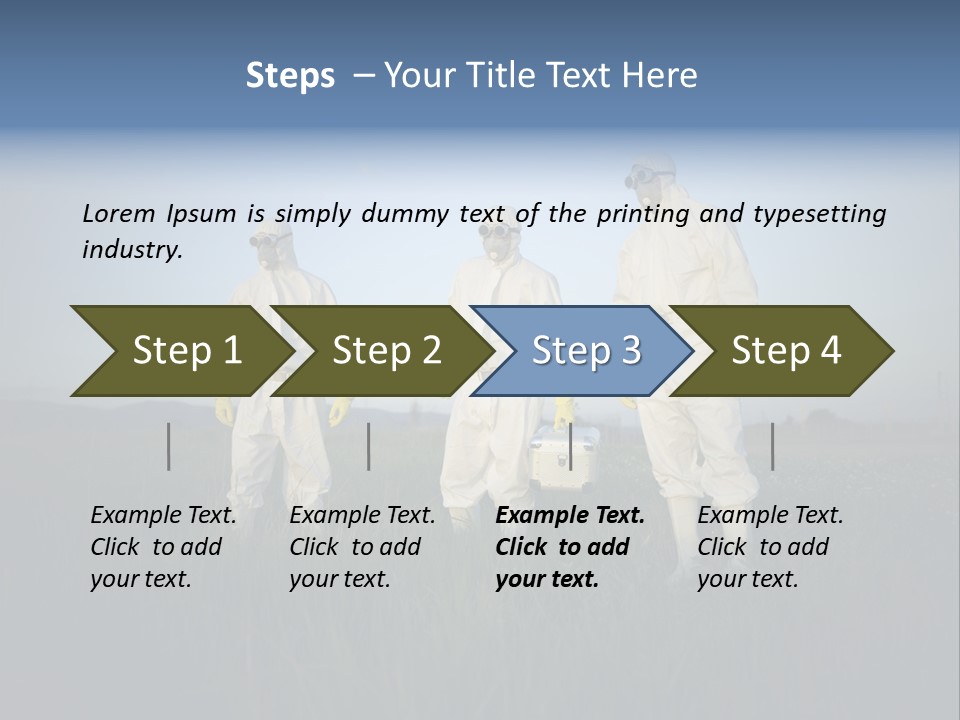 Steps – Your Title Text Here

Lorem Ipsum is simply dummy text of the printing and typesetting industry.

Step 1

Step 2

Step 3

Step 4

Example Text. Click to add your text.

Example Text. Click to add your text.

Example Text. Click to add your text.

Example Text. Click to add your text.